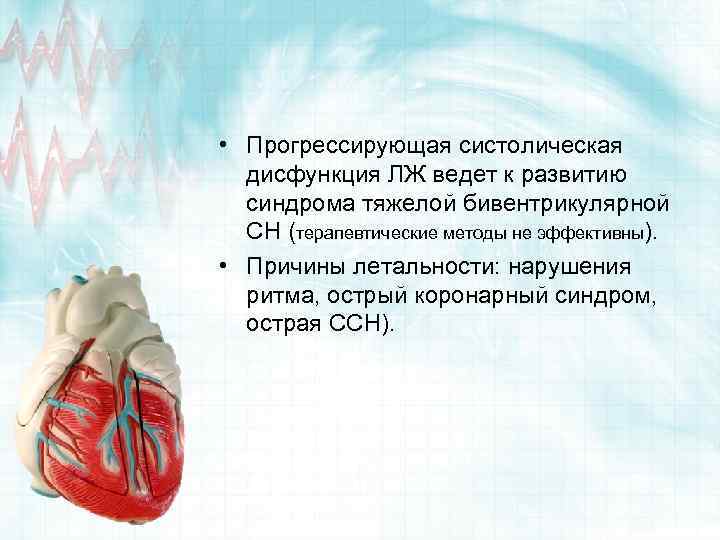 • Прогрессирующая систолическая дисфункция ЛЖ ведет к развитию синдрома тяжелой бивентрикулярной СН (терапевтические методы не эффективны).

• Причины летальности: нарушения ритма, острый коронарный синдром, острая ССН).